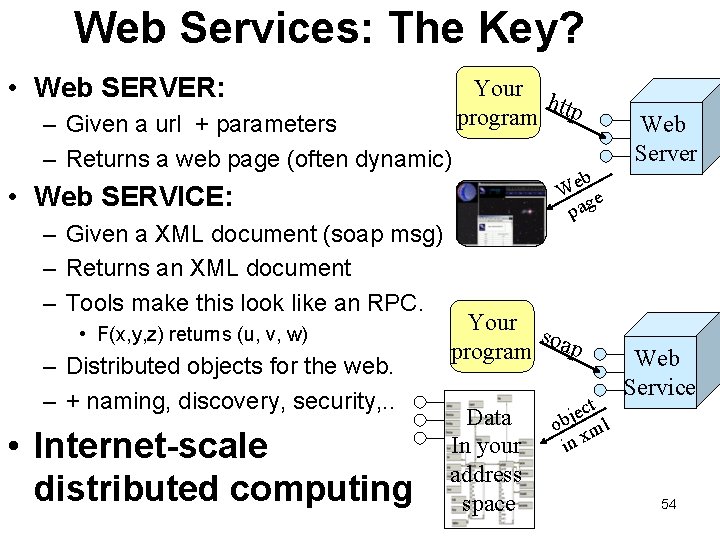 Web Services: The Key?

• Web SERVER:
 – Given a url + parameters
 – Returns a web page (often dynamic)
• Web SERVICE:
 – Given a XML document (soap msg)
 – Returns an XML document
 – Tools make this look like an RPC.
  • F(x,y,z) returns (u, v, w)
 – Distributed objects for the web.
 – + naming, discovery, security,..
• Internet-scale distributed computing

Your program
http
Web Server
Web page

Your program
soap
Web Service
object in xml
Data In your address space

54